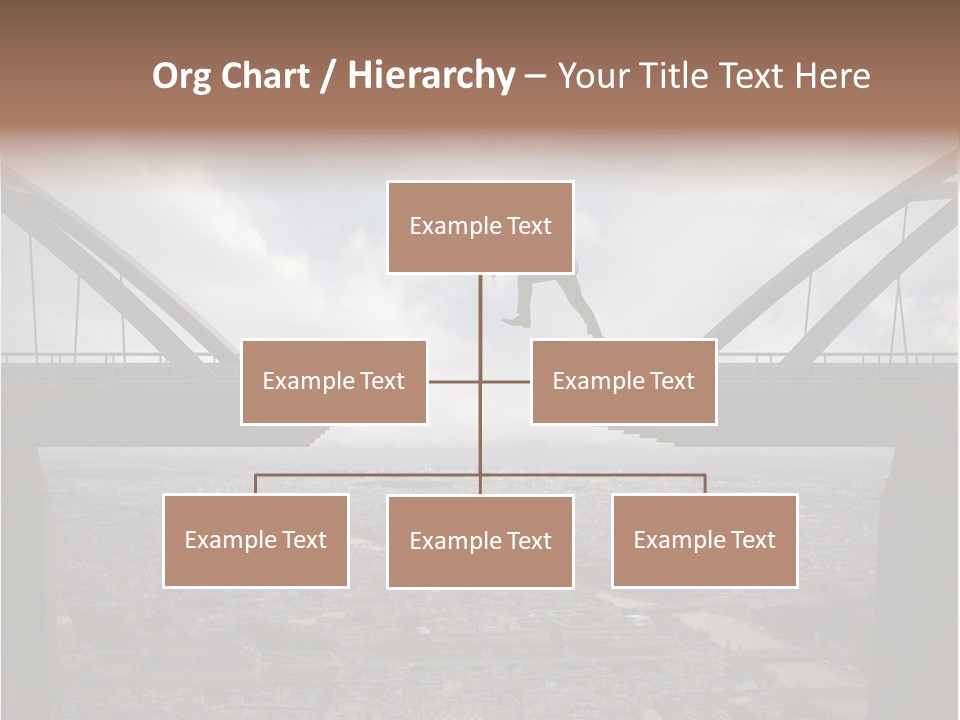 Org Chart / Hierarchy – Your Title Text Here

Example Text

Example Text

Example Text

Example Text

Example Text

Example Text